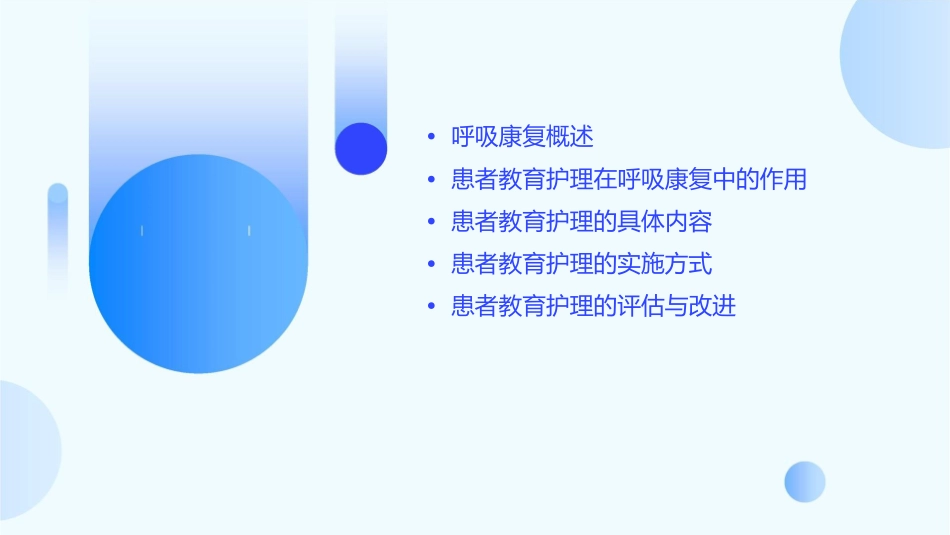 • 呼吸康复概述
• 患者教育护理在呼吸康复中的作用
• 患者教育护理的具体内容
• 患者教育护理的实施方式
• 患者教育护理的评估与改进